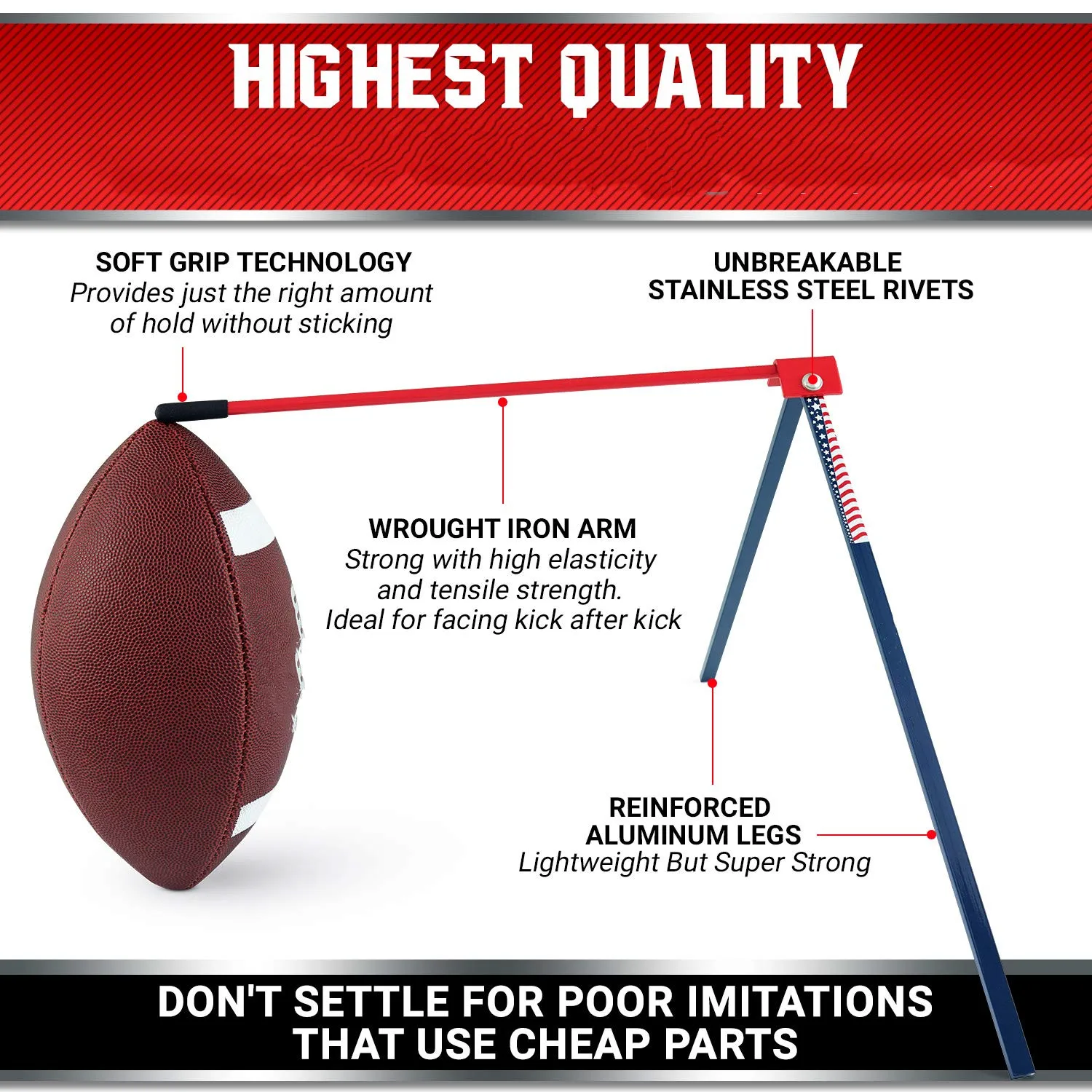 HIGHEST QUALITY

SOFT GRIP TECHNOLOGY
Provides just the right amount of hold without sticking

UNBREAKABLE STAINLESS STEEL RIVETS

WROUGHT IRON ARM
Strong with high elasticity and tensile strength. Ideal for facing kick after kick

REINFORCED ALUMINUM LEGS
Lightweight But Super Strong

DON'T SETTLE FOR POOR IMITATIONS THAT USE CHEAP PARTS